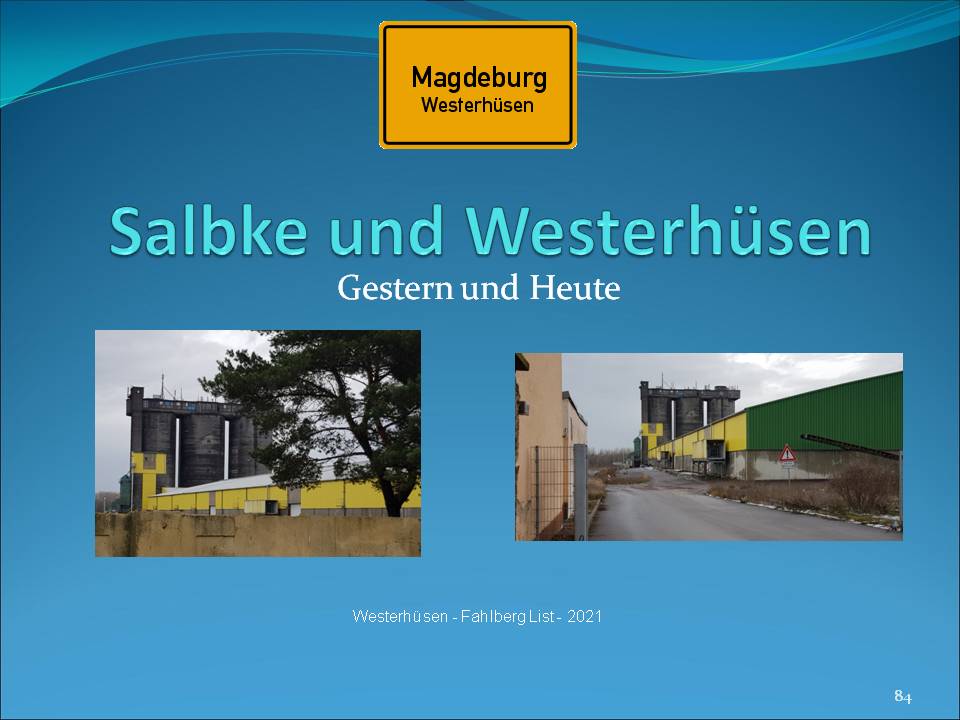 Magdeburg
Westerhüsen

Salbke und Westerhüsen

Gestern und Heute

Westerhüsen - Fahlberg List - 2021

84